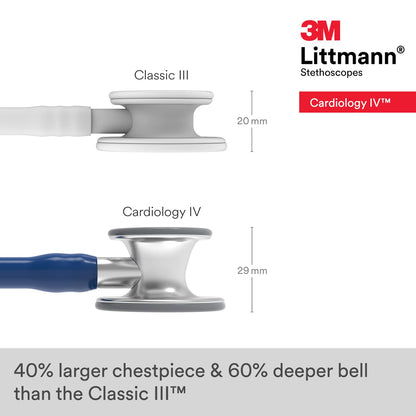 3M
Littmann®
Stethoscopes

Cardiology IV™

Classic III

20 mm

Cardiology IV

29 mm

40% larger chestpiece & 60% deeper bell than the Classic III™